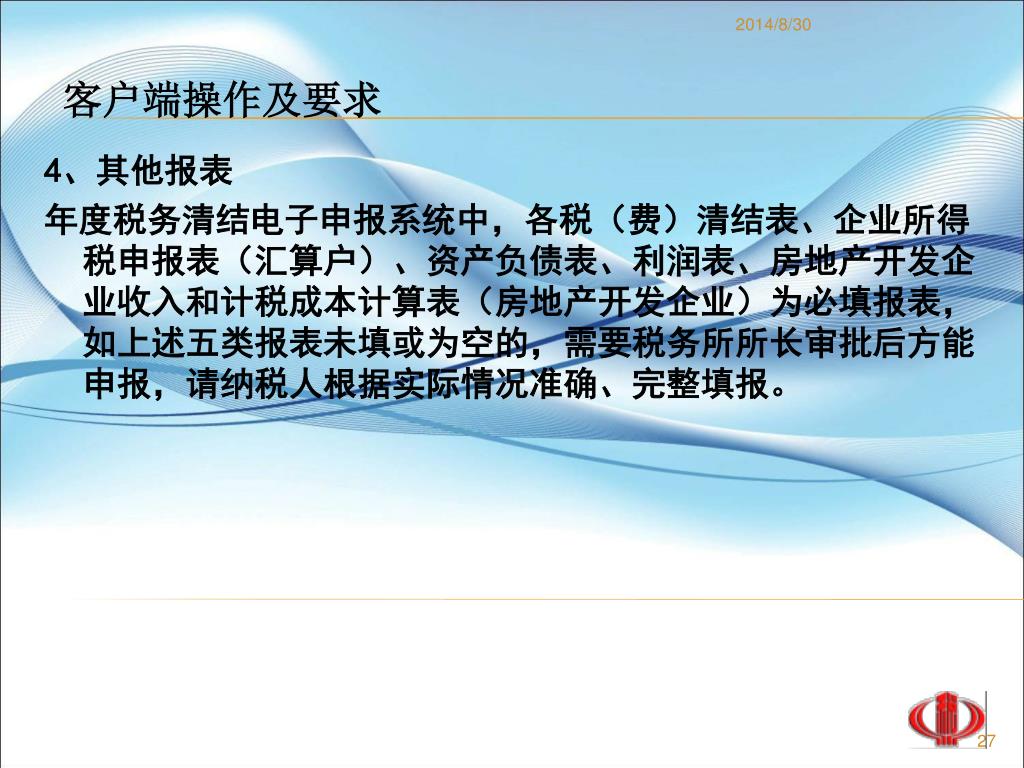 2014/8/30

客户端操作及要求

4、其他报表

年度税务清结电子申报系统中，各税（费）清结表、企业所得税申报表（汇算户）、资产负债表、利润表、房地产开发企业收入和计税成本计算表（房地产开发企业）为必填报表，如上述五类报表未填或为空的，需要税务所所长审批后方能申报，请纳税人根据实际情况准确、完整填报。

27